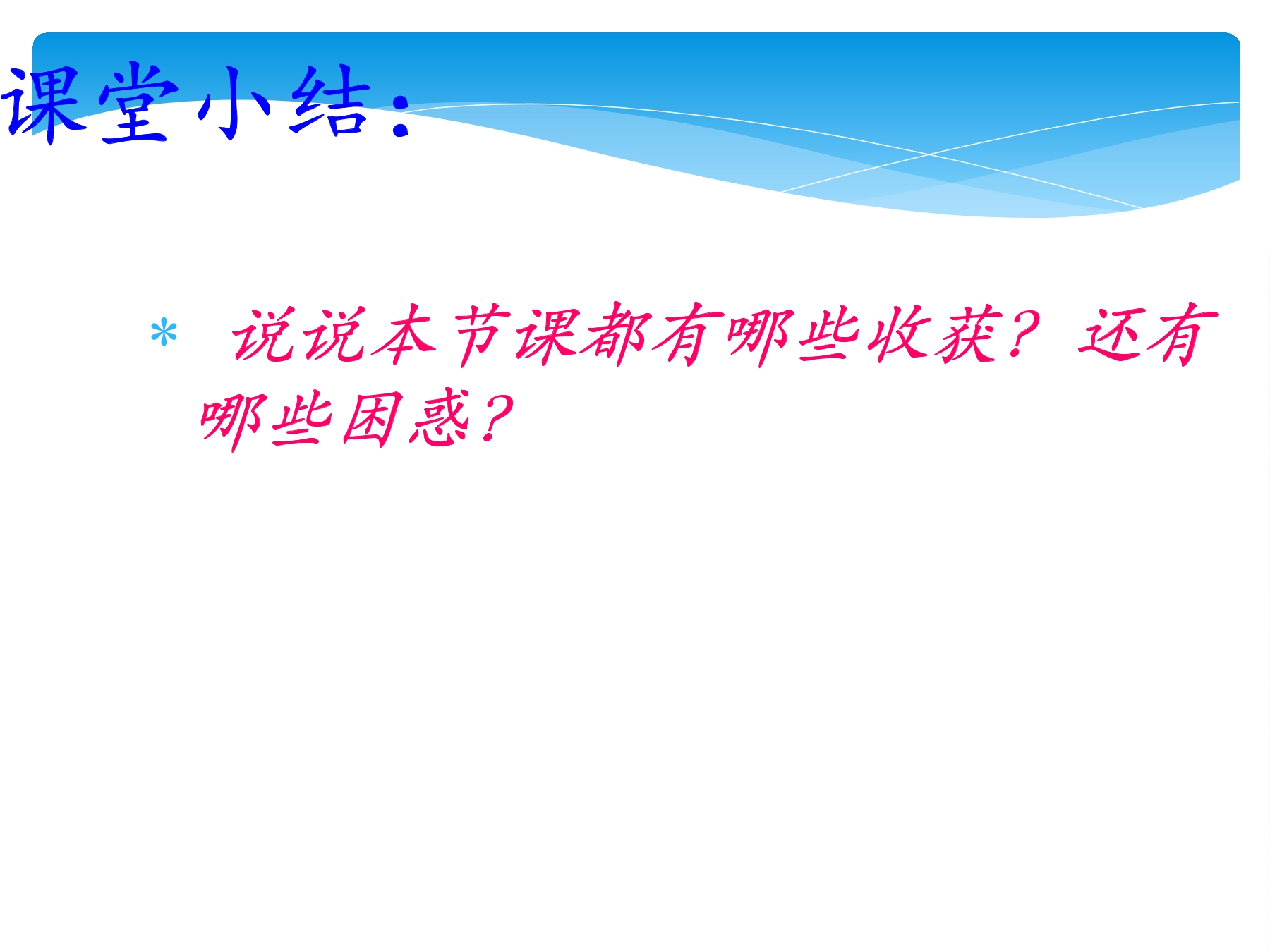 课堂小结：

* 说说本节课都有哪些收获？还有哪些困惑？